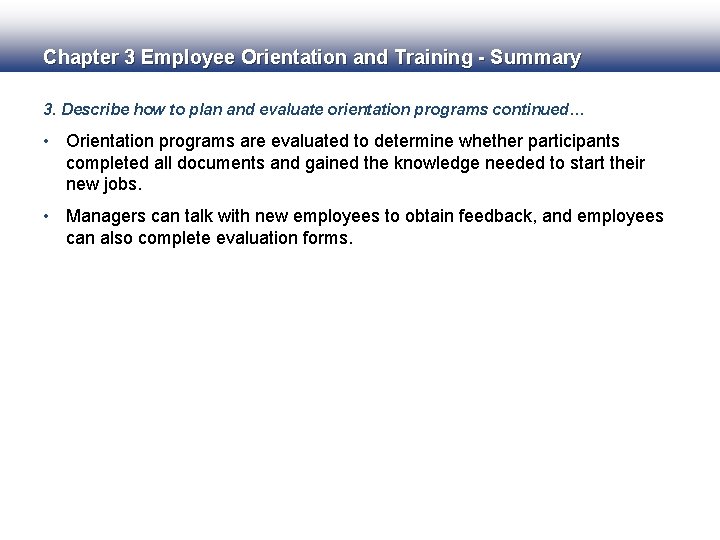 Chapter 3 Employee Orientation and Training - Summary

3. Describe how to plan and evaluate orientation programs continued…

• Orientation programs are evaluated to determine whether participants completed all documents and gained the knowledge needed to start their new jobs.

• Managers can talk with new employees to obtain feedback, and employees can also complete evaluation forms.